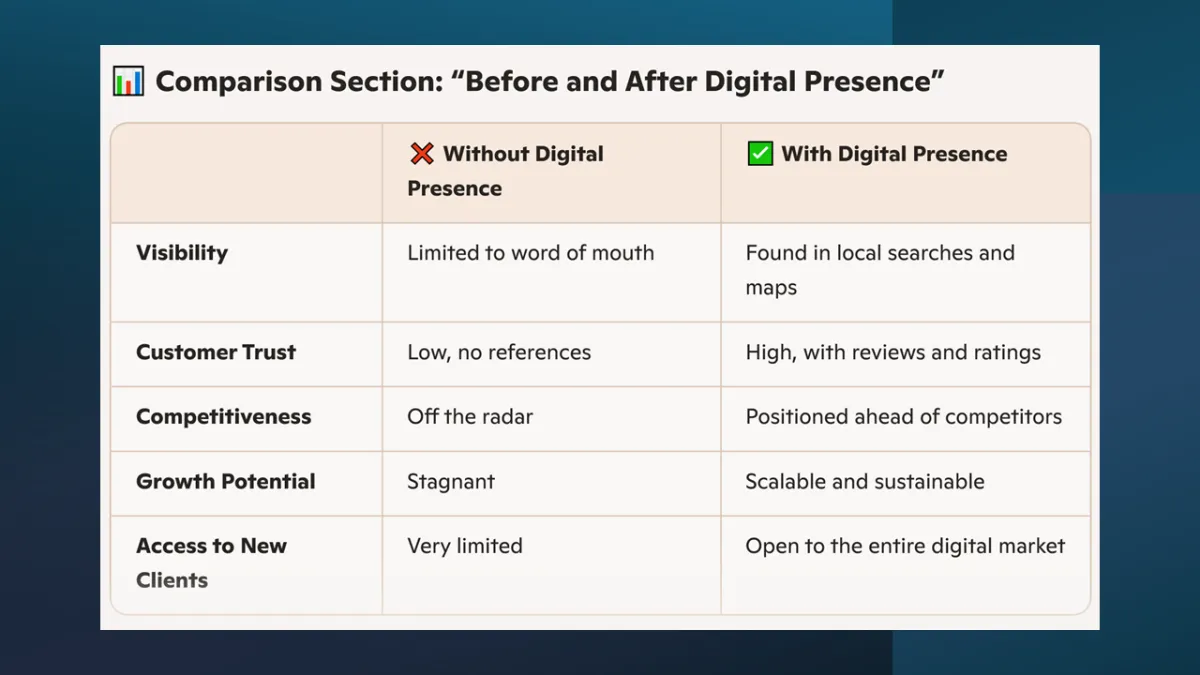 📊 Comparison Section: “Before and After Digital Presence”

| | ❌ Without Digital Presence | ✅ With Digital Presence |
|---|---|---|
| **Visibility** | Limited to word of mouth | Found in local searches and maps |
| **Customer Trust** | Low, no references | High, with reviews and ratings |
| **Competitiveness** | Off the radar | Positioned ahead of competitors |
| **Growth Potential** | Stagnant | Scalable and sustainable |
| **Access to New Clients** | Very limited | Open to the entire digital market |